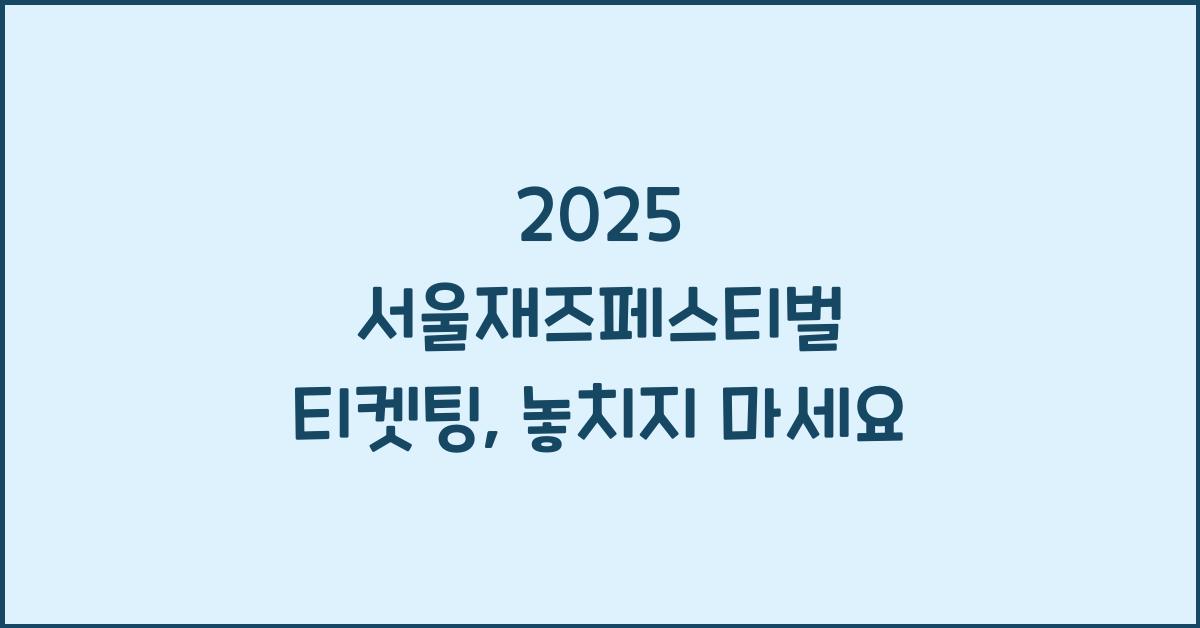 2025
서울재즈페스티벌
티켓팅, 놓치지 마세요